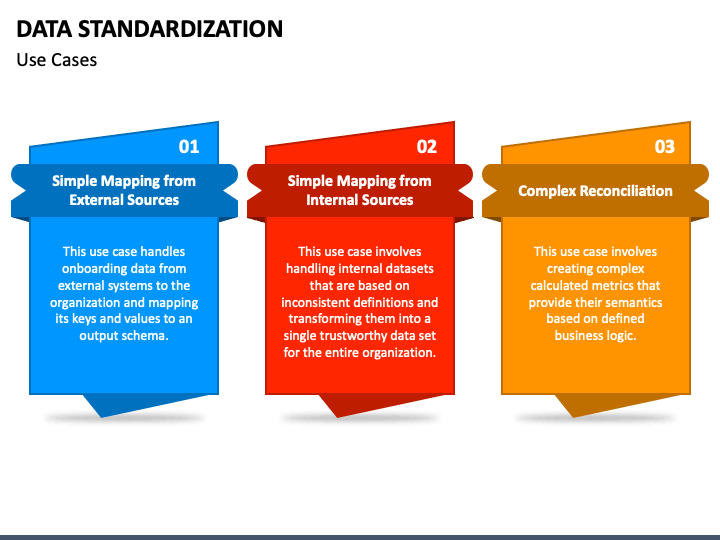 DATA STANDARDIZATION

Use Cases

01

Simple Mapping from External Sources

This use case handles onboarding data from external systems to the organization and mapping its keys and values to an output schema.

02

Simple Mapping from Internal Sources

This use case involves handling internal datasets that are based on inconsistent definitions and transforming them into a single trustworthy data set for the entire organization.

03

Complex Reconciliation

This use case involves creating complex calculated metrics that provide their semantics based on defined business logic.